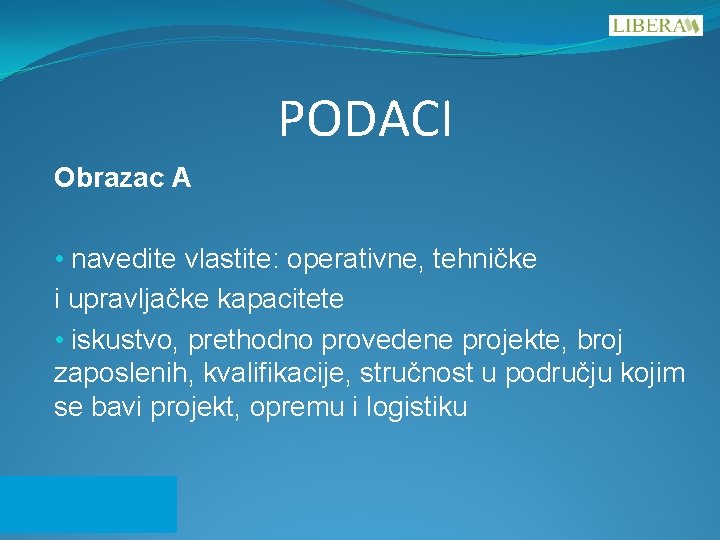 LIBERA

PODACI

Obrazac A

• navedite vlastite: operativne, tehničke
i upravljačke kapacitete

• iskustvo, prethodno provedene projekte, broj zaposlenih, kvalifikacije, stručnost u području kojim se bavi projekt, opremu i logistiku